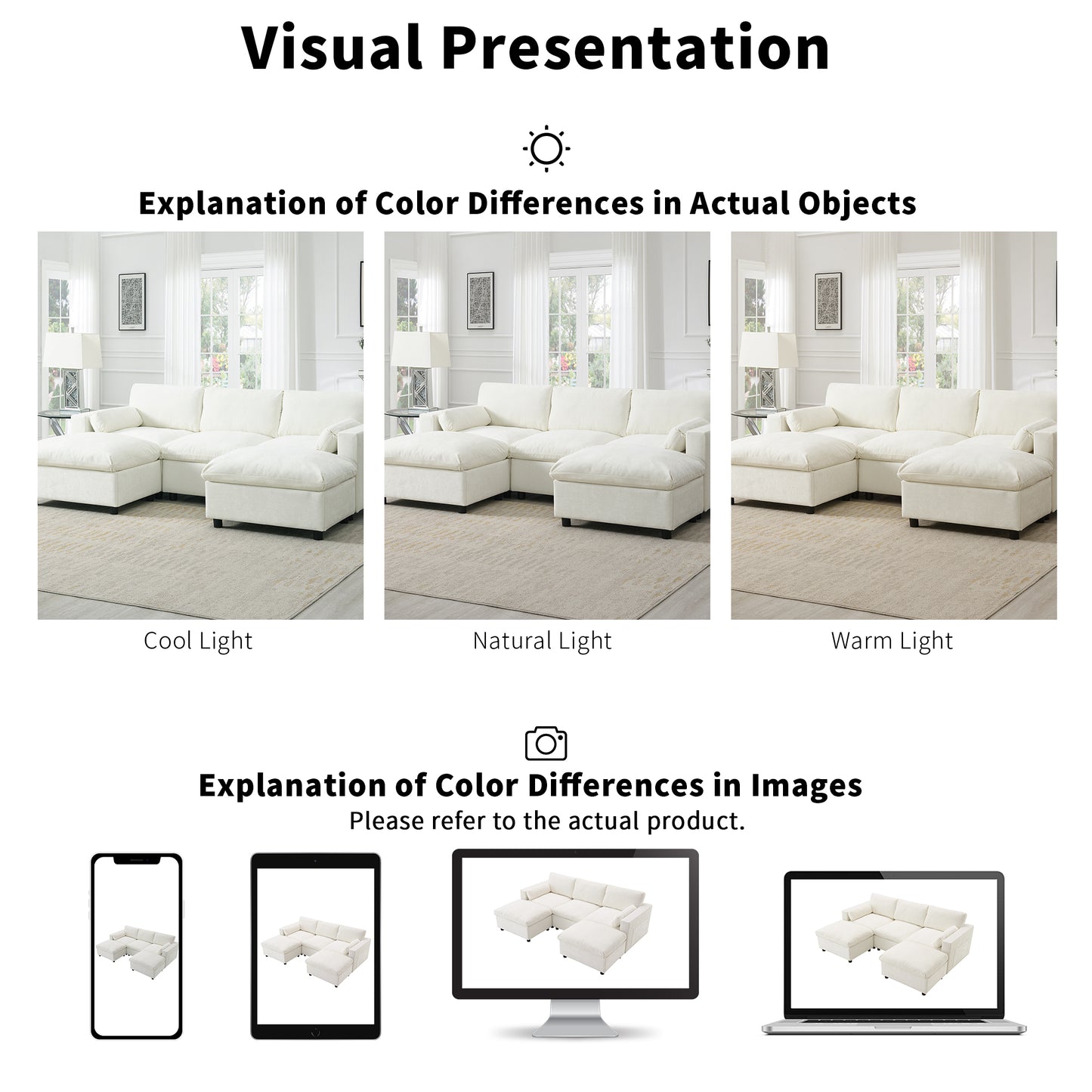 Visual Presentation

Explanation of Color Differences in Actual Objects

Cool Light

Natural Light

Warm Light

Explanation of Color Differences in Images

Please refer to the actual product.